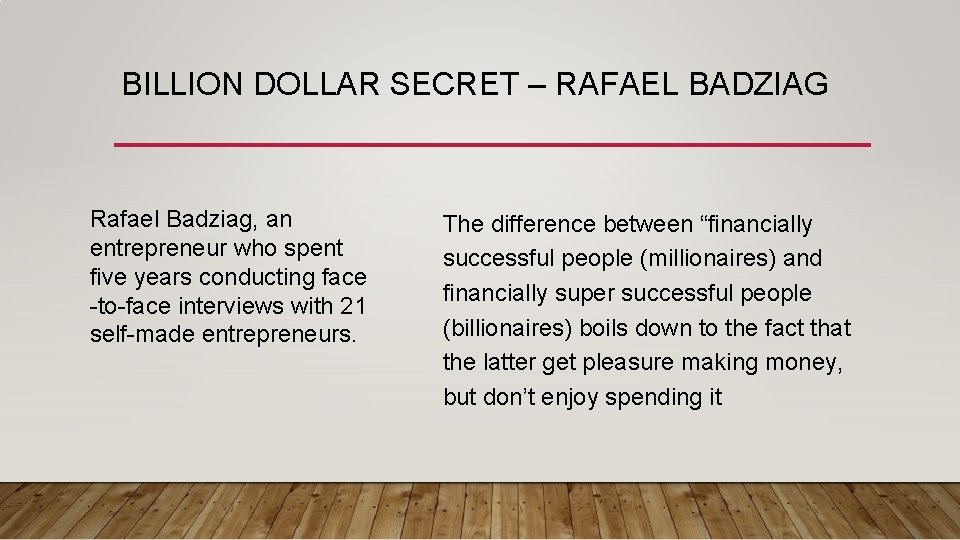 BILLION DOLLAR SECRET – RAFAEL BADZIAG

Rafael Badziag, an entrepreneur who spent five years conducting face -to-face interviews with 21 self-made entrepreneurs.

The difference between “financially successful people (millionaires) and financially super successful people (billionaires) boils down to the fact that the latter get pleasure making money, but don’t enjoy spending it